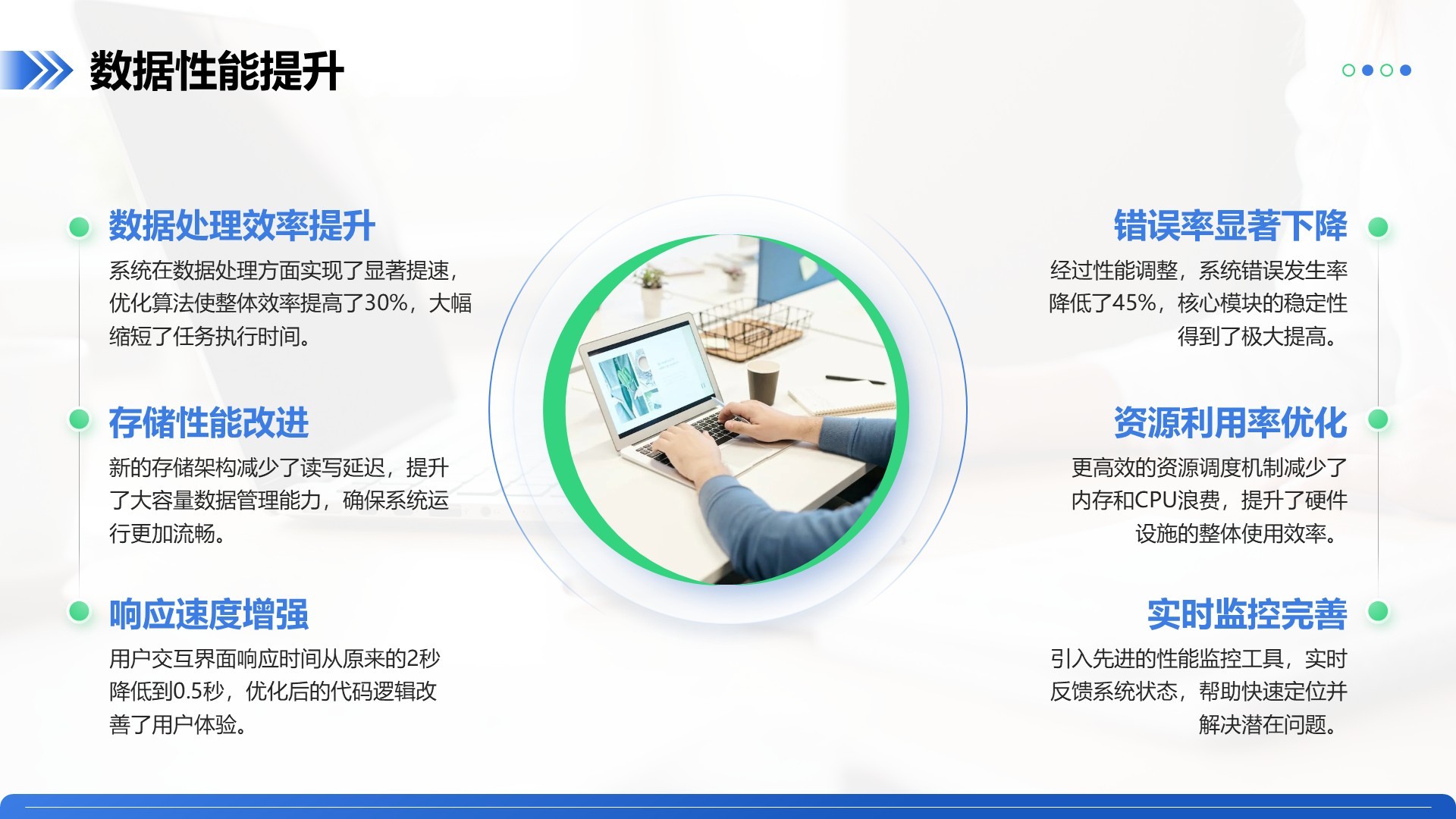 数据性能提升

数据处理效率提升

系统在数据处理方面实现了显著提速，优化算法使整体效率提高了30%，大幅缩短了任务执行时间。

存储性能改进

新的存储架构减少了读写延迟，提升了大容量数据管理能力，确保系统运行更加流畅。

响应速度增强

用户交互界面响应时间从原来的2秒降低到0.5秒，优化后的代码逻辑改善了用户体验。

错误率显著下降

经过性能调整，系统错误发生率降低了45%，核心模块的稳定性得到了极大提高。

资源利用率优化

更高效的资源调度机制减少了内存和CPU浪费，提升了硬件设施的整体使用效率。

实时监控完善

引入先进的性能监控工具，实时反馈系统状态，帮助快速定位并解决潜在问题。